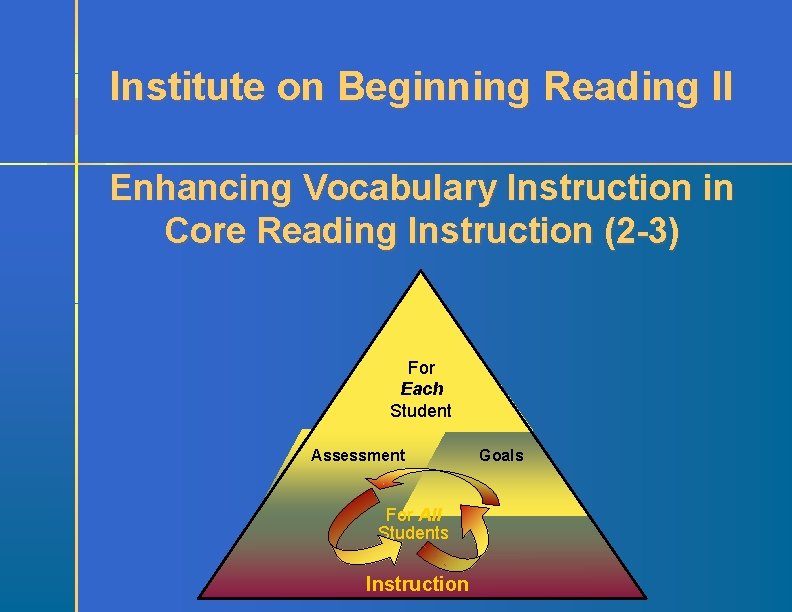 Institute on Beginning Reading II

Enhancing Vocabulary Instruction in Core Reading Instruction (2-3)

For
Each
Student

Assessment

Goals

For All
Students

Instruction